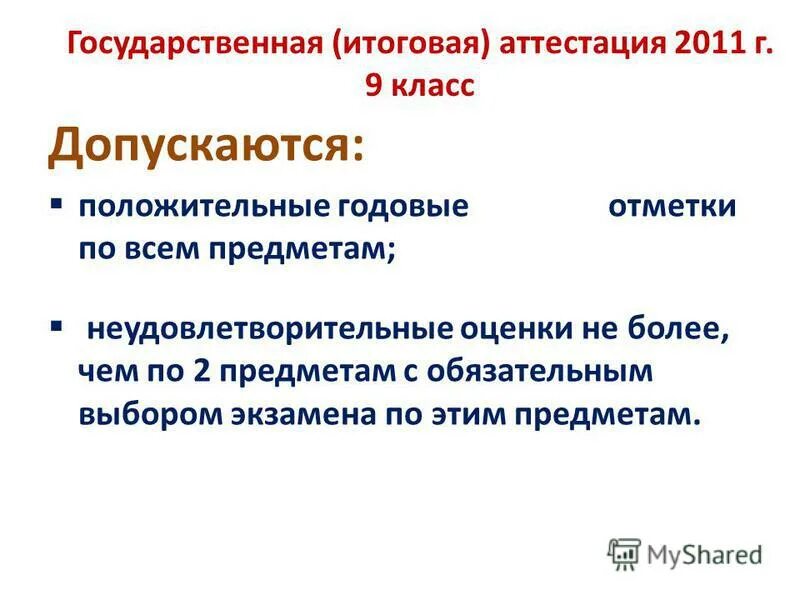 Государственная (итоговая) аттестация 2011 г.
9 класс

Допускаются:

▪ положительные годовые отметки по всем предметам;

▪ неудовлетворительные оценки не более, чем по 2 предметам с обязательным выбором экзамена по этим предметам.

MyShared